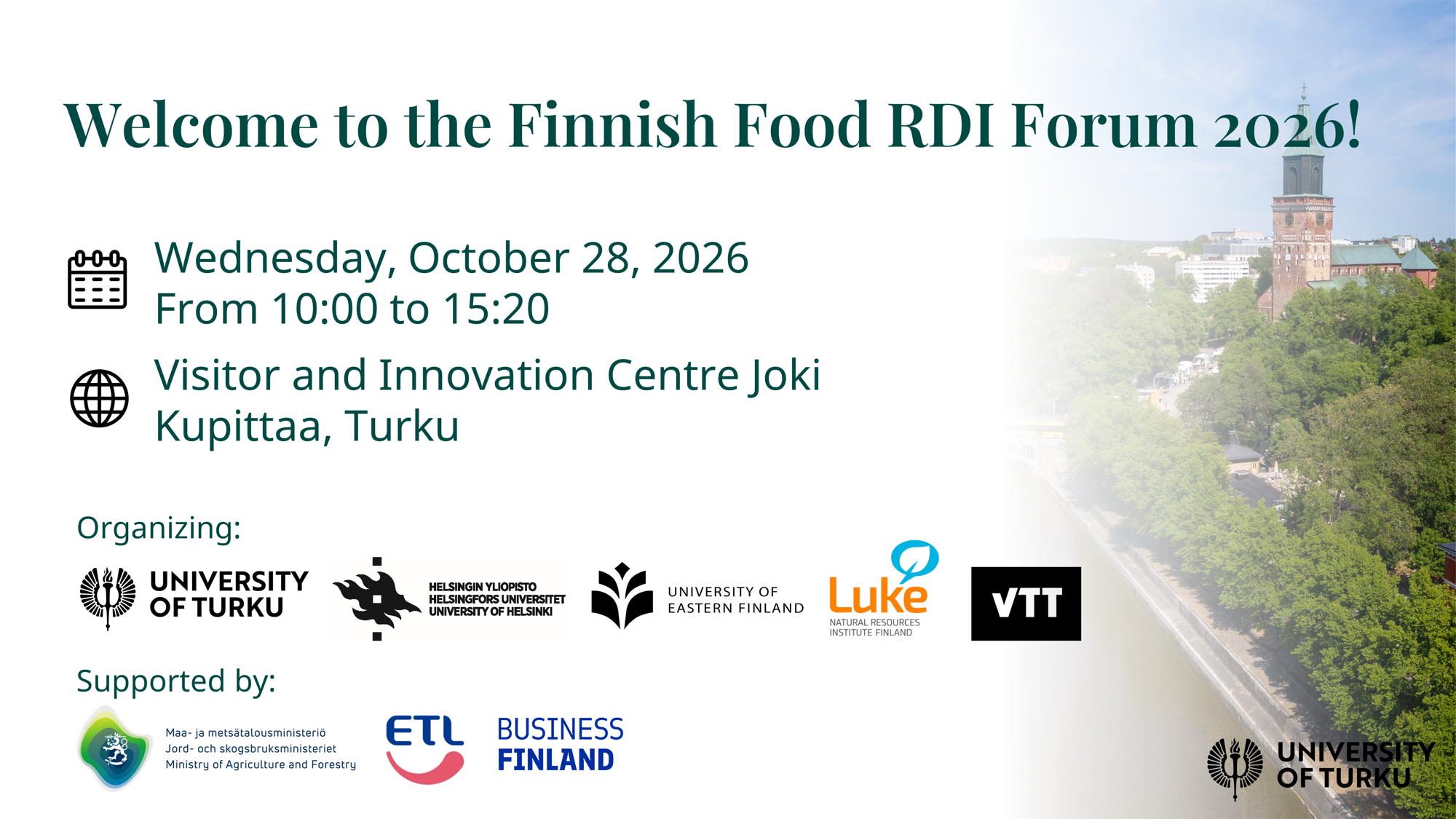 Welcome to the Finnish Food RDI Forum 2026!

Wednesday, October 28, 2026
From 10:00 to 15:20

Visitor and Innovation Centre Joki
Kupittaa, Turku

Organizing:

UNIVERSITY OF TURKU

HELSINGIN YLIOPISTO
HELSINGFORS UNIVERSITET
UNIVERSITY OF HELSINKI

UNIVERSITY OF EASTERN FINLAND

Luke
NATURAL RESOURCES INSTITUTE FINLAND

VTT

Supported by:

Maa- ja metsätalousministeriö
Jord- och skogsbruksministeriet
Ministry of Agriculture and Forestry

ETL

BUSINESS FINLAND

UNIVERSITY OF TURKU